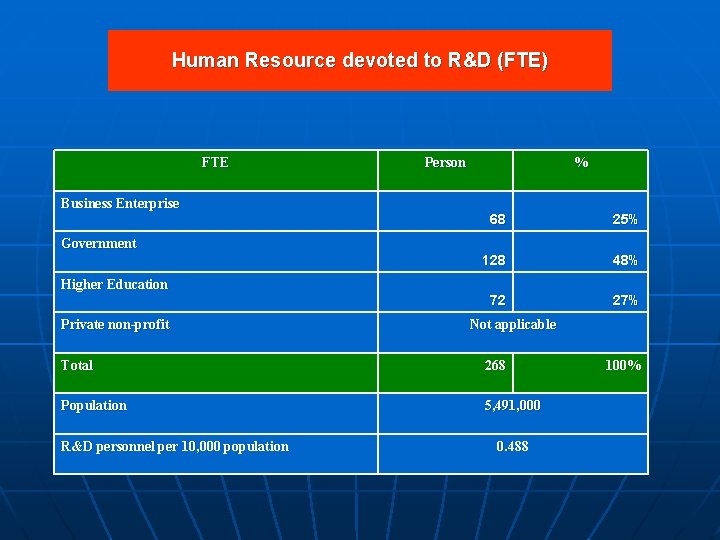 Human Resource devoted to R&D (FTE)

| FTE | Person | % |
|---|---|---|
| Business Enterprise | 68 | 25% |
| Government | 128 | 48% |
| Higher Education | 72 | 27% |
| Private non-profit | Not applicable | |
| Total | 268 | 100% |
| Population | 5,491,000 | |
| R&D personnel per 10,000 population | 0.488 | |